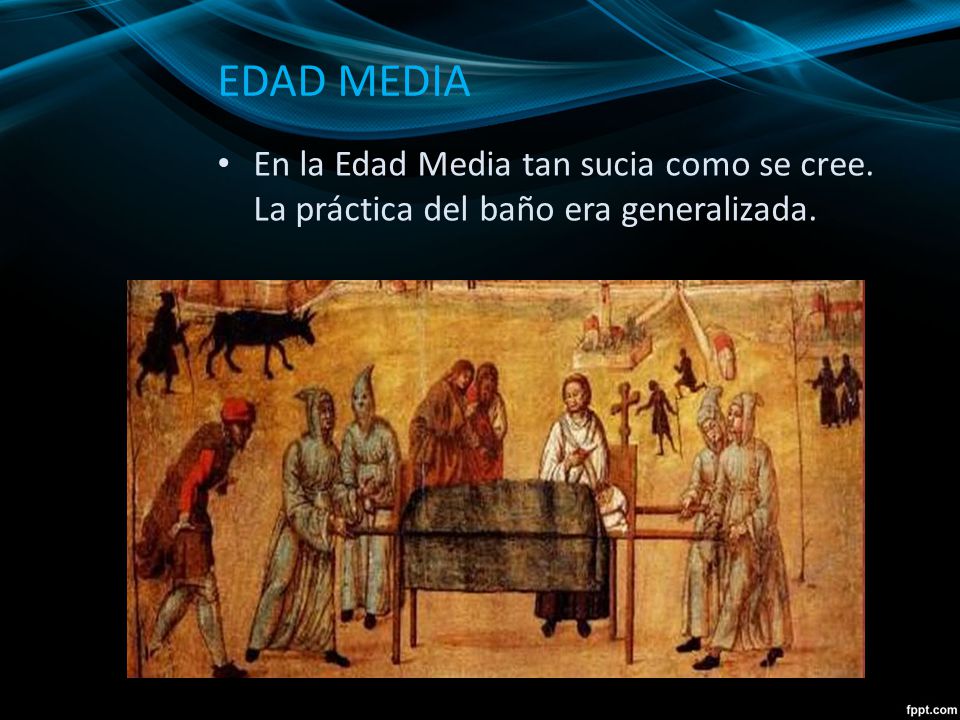 EDAD MEDIA

• En la Edad Media tan sucia como se cree. La práctica del baño era generalizada.

fppt.com